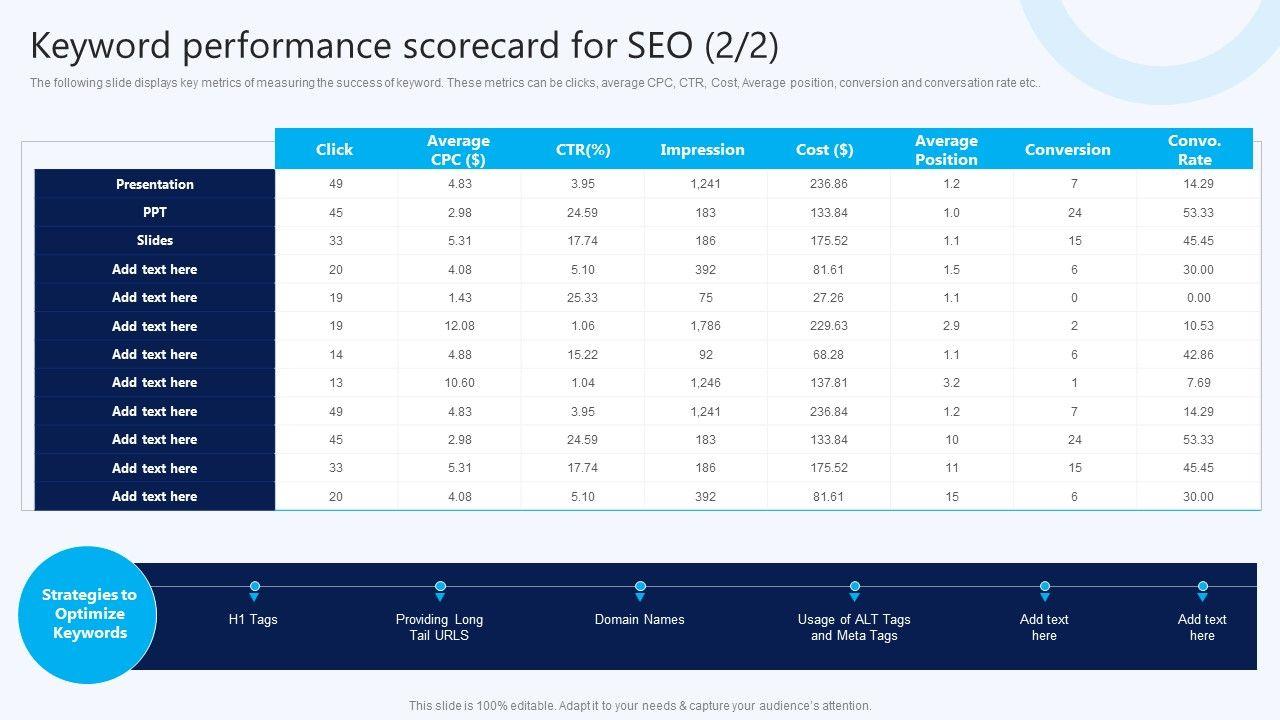 Keyword performance scorecard for SEO (2/2)

The following slide displays key metrics of measuring the success of keyword. These metrics can be clicks, average CPC, CTR, Cost, Average position, conversion and conversation rate etc..

| | Click | Average CPC ($) | CTR(%) | Impression | Cost ($) | Average Position | Conversion | Convo. Rate |
|---|---|---|---|---|---|---|---|---|
| Presentation | 49 | 4.83 | 3.95 | 1,241 | 236.86 | 1.2 | 7 | 14.29 |
| PPT | 45 | 2.98 | 24.59 | 183 | 133.84 | 1.0 | 24 | 53.33 |
| Slides | 33 | 5.31 | 17.74 | 186 | 175.52 | 1.1 | 15 | 45.45 |
| Add text here | 20 | 4.08 | 5.10 | 392 | 81.61 | 1.5 | 6 | 30.00 |
| Add text here | 19 | 1.43 | 25.33 | 75 | 27.26 | 1.1 | 0 | 0.00 |
| Add text here | 19 | 12.08 | 1.06 | 1,786 | 229.63 | 2.9 | 2 | 10.53 |
| Add text here | 14 | 4.88 | 15.22 | 92 | 68.28 | 1.1 | 6 | 42.86 |
| Add text here | 13 | 10.60 | 1.04 | 1,246 | 137.81 | 3.2 | 1 | 7.69 |
| Add text here | 49 | 4.83 | 3.95 | 1,241 | 236.84 | 1.2 | 7 | 14.29 |
| Add text here | 45 | 2.98 | 24.59 | 183 | 133.84 | 10 | 24 | 53.33 |
| Add text here | 33 | 5.31 | 17.74 | 186 | 175.52 | 11 | 15 | 45.45 |
| Add text here | 20 | 4.08 | 5.10 | 392 | 81.61 | 15 | 6 | 30.00 |

Strategies to Optimize Keywords

H1 Tags

Providing Long Tail URLS

Domain Names

Usage of ALT Tags and Meta Tags

Add text here

Add text here

This slide is 100% editable. Adapt it to your needs & capture your audience's attention.